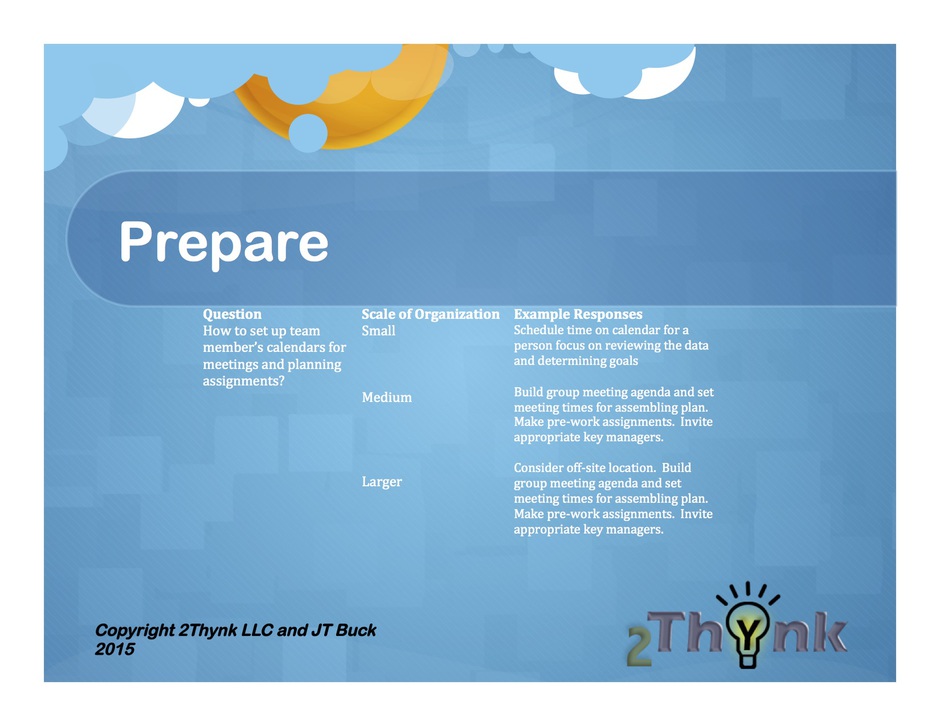 Prepare

| Question | Scale of Organization | Example Responses |
|---|---|---|
| How to set up team member's calendars for meetings and planning assignments? | Small | Schedule time on calendar for a person focus on reviewing the data and determining goals |
| | Medium | Build group meeting agenda and set meeting times for assembling plan. Make pre-work assignments. Invite appropriate key managers. |
| | Larger | Consider off-site location. Build group meeting agenda and set meeting times for assembling plan. Make pre-work assignments. Invite appropriate key managers. |

Copyright 2Thynk LLC and JT Buck 2015

2Thynk